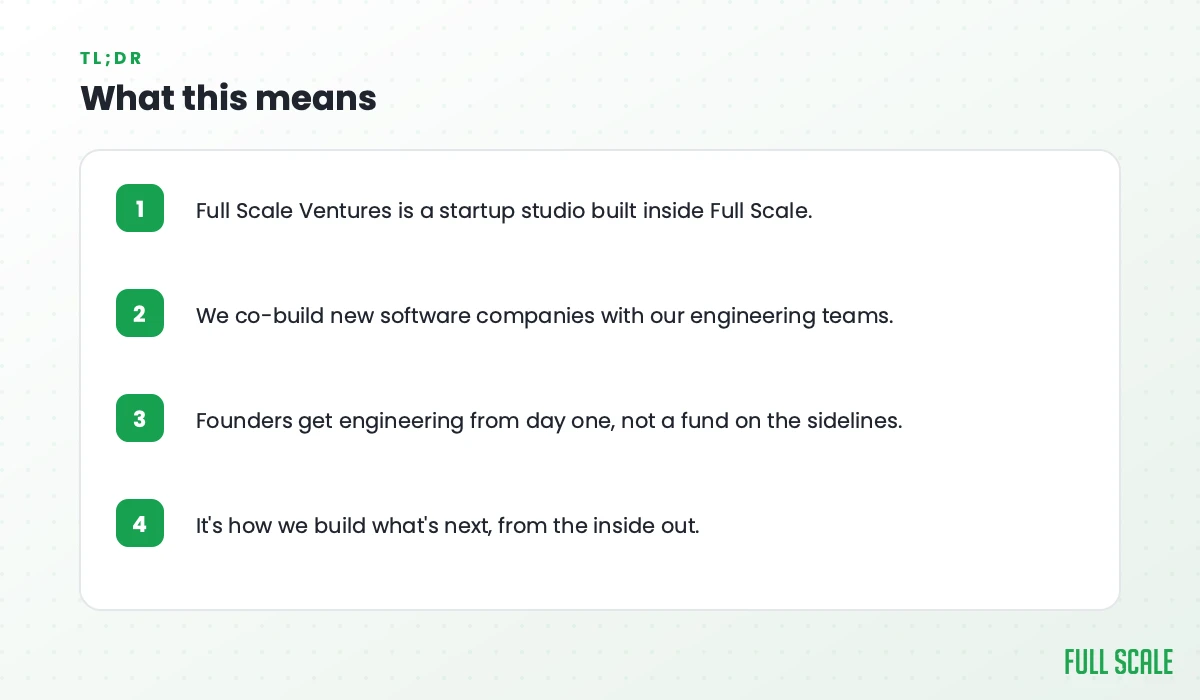 TL;DR
What this means

1 Full Scale Ventures is a startup studio built inside Full Scale.

2 We co-build new software companies with our engineering teams.

3 Founders get engineering from day one, not a fund on the sidelines.

4 It's how we build what's next, from the inside out.

FULL SCALE